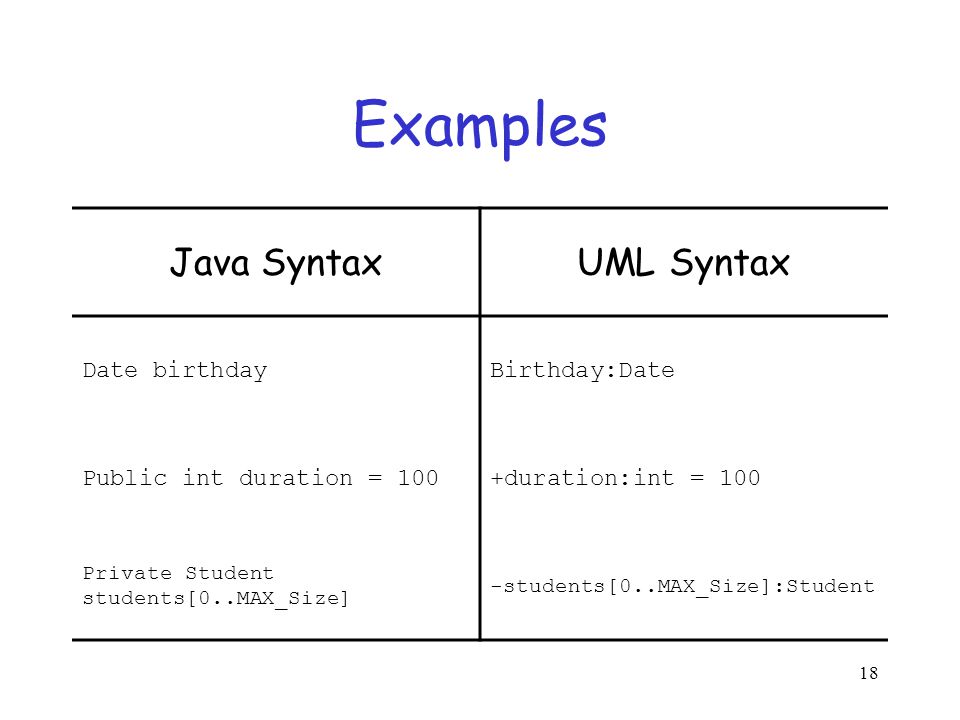 Examples

| Java Syntax | UML Syntax |
|---|---|
| Date birthday | Birthday:Date |
| Public int duration = 100 | +duration:int = 100 |
| Private Student students[0..MAX_Size] | -students[0..MAX_Size]:Student |

18